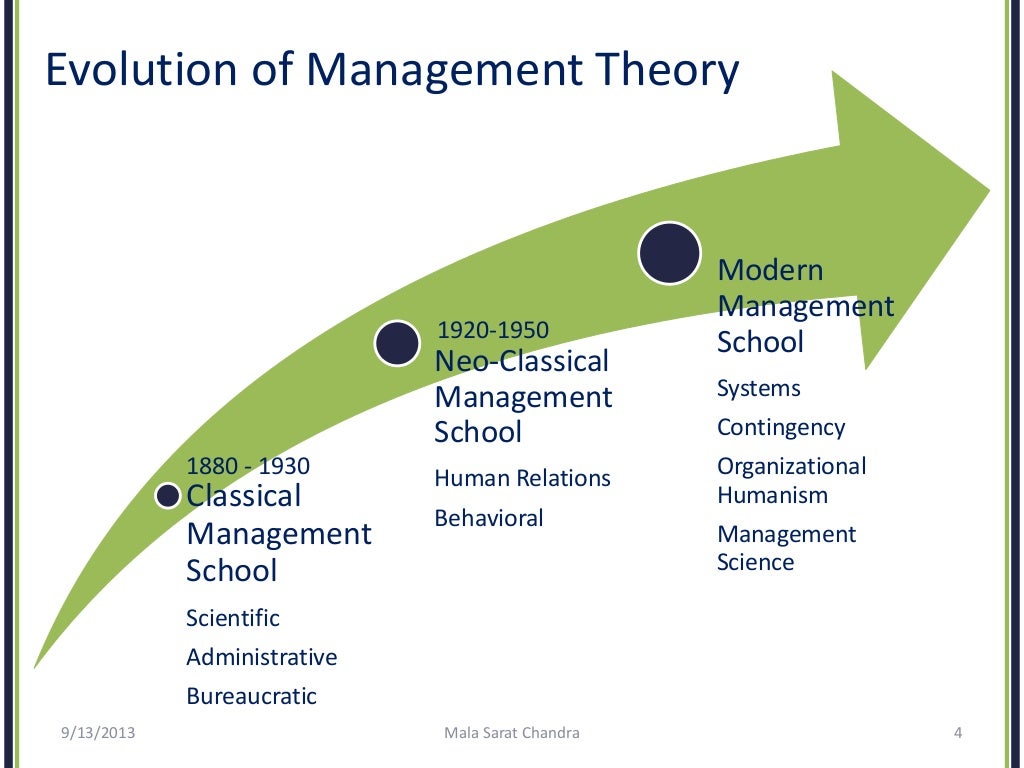 Evolution of Management Theory

1880 - 1930
Classical Management School

Scientific

Administrative

Bureaucratic

1920-1950
Neo-Classical Management School

Human Relations

Behavioral

Modern Management School

Systems

Contingency

Organizational Humanism

Management Science

9/13/2013

Mala Sarat Chandra

4